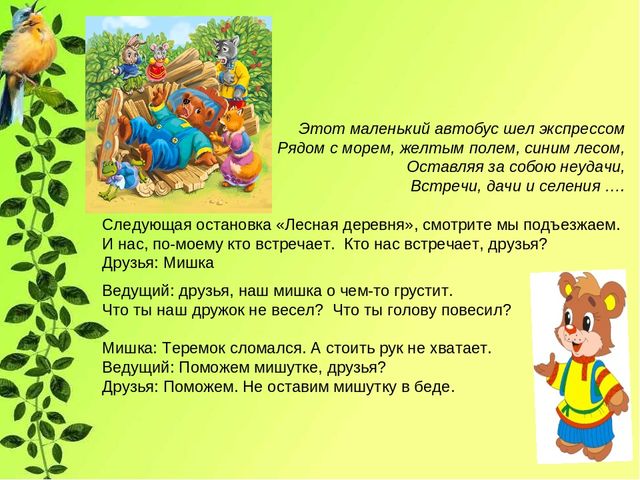 Этот маленький автобус шел экспрессом
Рядом с морем, желтым полем, синим лесом,
Оставляя за собою неудачи,
Встречи, дачи и селения ….

Следующая остановка «Лесная деревня», смотрите мы подъезжаем. И нас, по-моему кто встречает. Кто нас встречает, друзья?
Друзья: Мишка

Ведущий: друзья, наш мишка о чем-то грустит.
Что ты наш дружок не весел? Что ты голову повесил?

Мишка: Теремок сломался. А стоить рук не хватает.
Ведущий: Поможем мишутке, друзья?
Друзья: Поможем. Не оставим мишутку в беде.